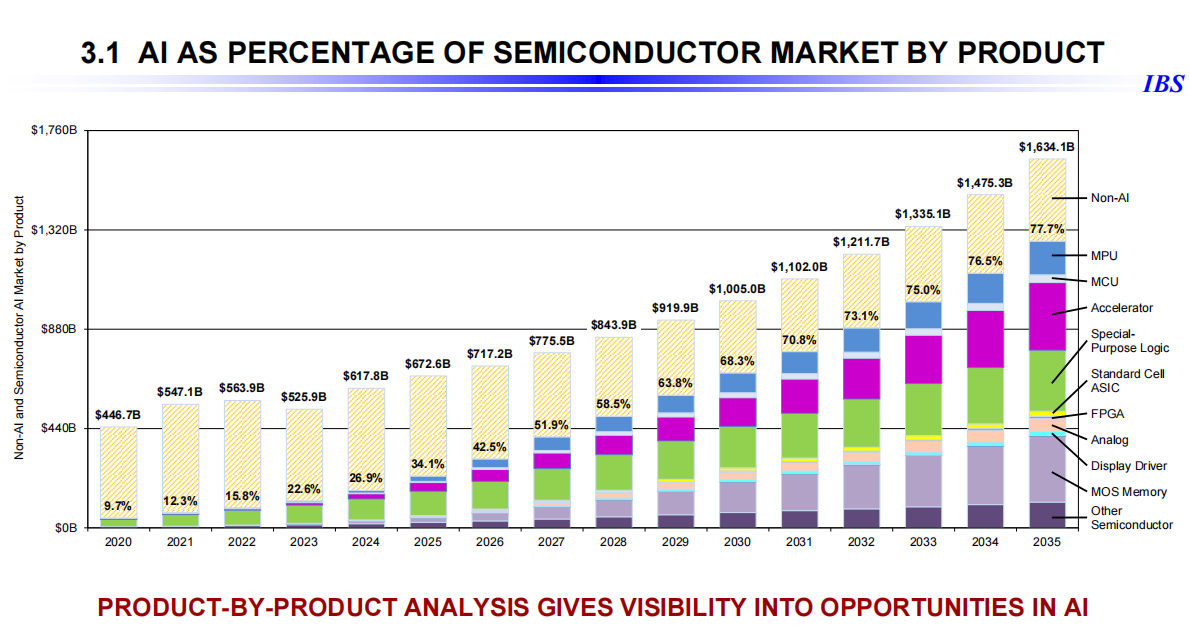 3.1 AI AS PERCENTAGE OF SEMICONDUCTOR MARKET BY PRODUCT

IBS

Non-AI and Semiconductor AI Market by Product

$1,760B
$1,320B
$880B
$440B
$0B

$446.7B
$547.1B
$563.9B
$525.9B
$617.8B
$672.6B
$717.2B
$775.5B
$843.9B
$919.9B
$1,005.0B
$1,102.0B
$1,211.7B
$1,335.1B
$1,475.3B
$1,634.1B

9.7%
12.3%
15.8%
22.6%
26.9%
34.1%
42.5%
51.9%
58.5%
63.8%
68.3%
70.8%
73.1%
75.0%
76.5%
77.7%

2020 2021 2022 2023 2024 2025 2026 2027 2028 2029 2030 2031 2032 2033 2034 2035

Non-AI
MPU
MCU
Accelerator
Special-Purpose Logic
Standard Cell ASIC
FPGA
Analog
Display Driver
MOS Memory
Other Semiconductor

PRODUCT-BY-PRODUCT ANALYSIS GIVES VISIBILITY INTO OPPORTUNITIES IN AI